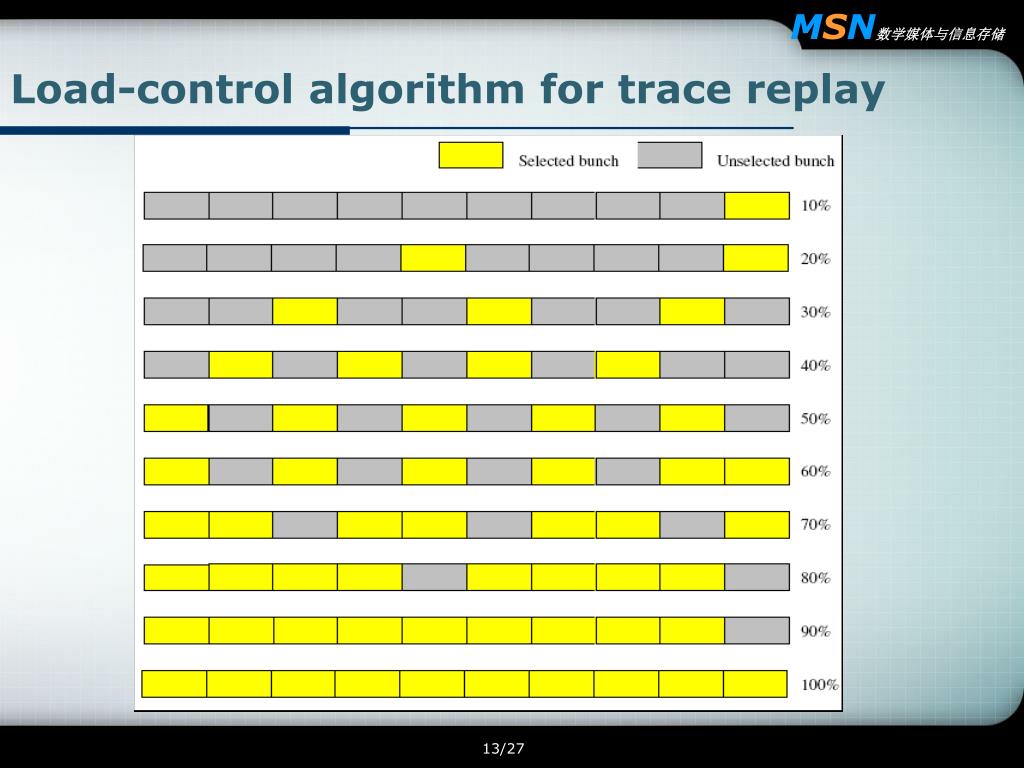 MSN 数学媒体与信息存储

Load-control algorithm for trace replay

Selected bunch
Unselected bunch

10%
20%
30%
40%
50%
60%
70%
80%
90%
100%

13/27